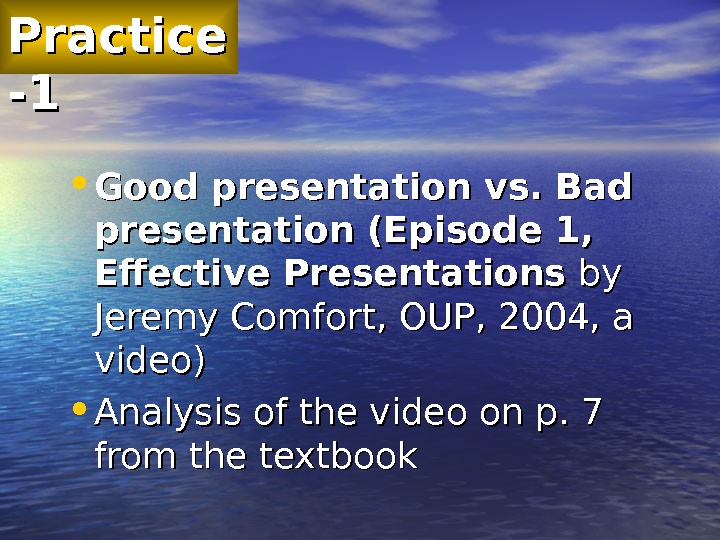 Practice -1

• Good presentation vs. Bad presentation (Episode 1, Effective Presentations by Jeremy Comfort, OUP, 2004, a video)

• Analysis of the video on p. 7 from the textbook